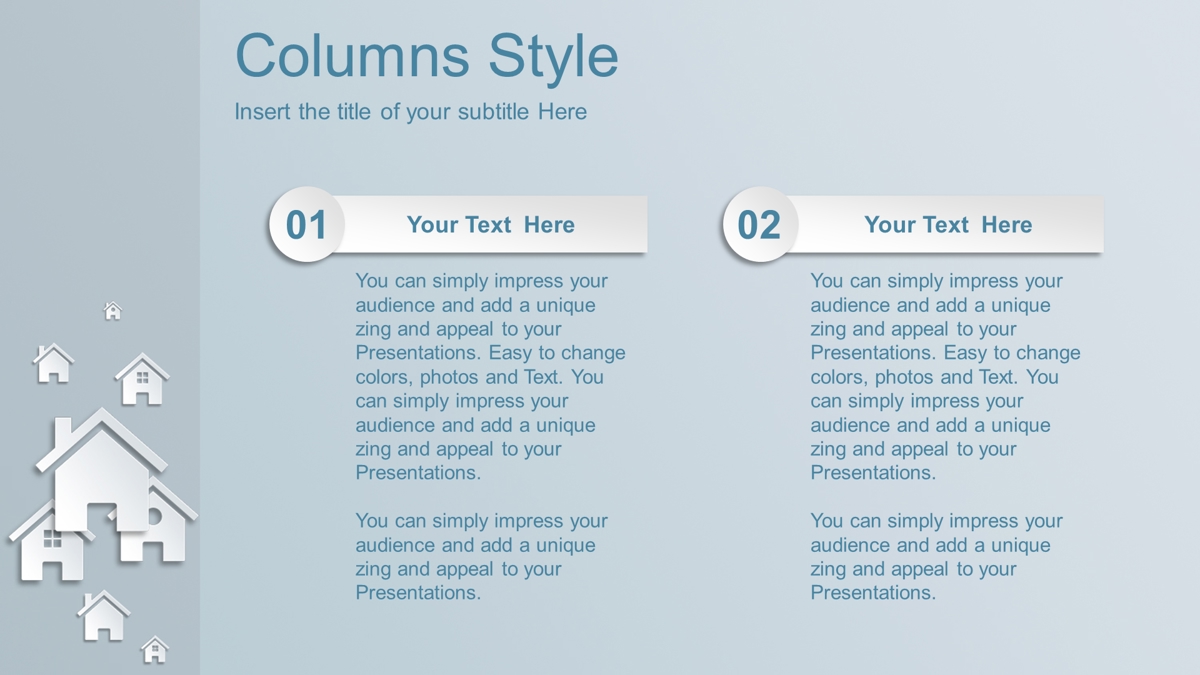 Columns Style

Insert the title of your subtitle Here

01

Your Text Here

You can simply impress your audience and add a unique zing and appeal to your Presentations. Easy to change colors, photos and Text. You can simply impress your audience and add a unique zing and appeal to your Presentations.

You can simply impress your audience and add a unique zing and appeal to your Presentations.

02

Your Text Here

You can simply impress your audience and add a unique zing and appeal to your Presentations. Easy to change colors, photos and Text. You can simply impress your audience and add a unique zing and appeal to your Presentations.

You can simply impress your audience and add a unique zing and appeal to your Presentations.